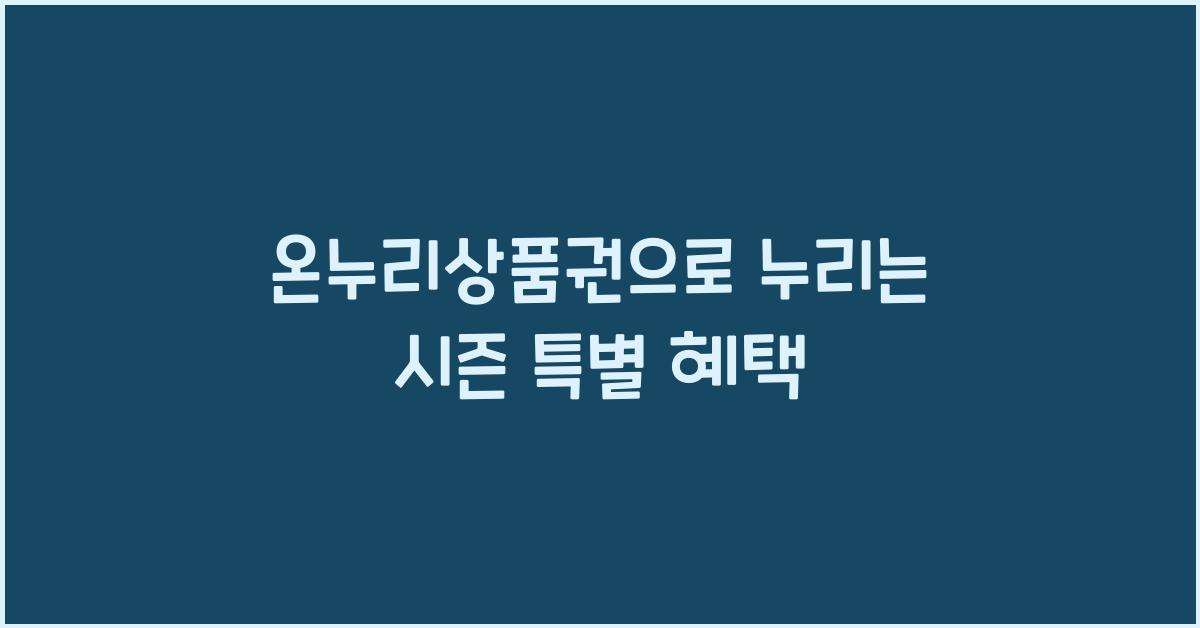 온누리상품권으로 누리는
시즌 특별 혜택